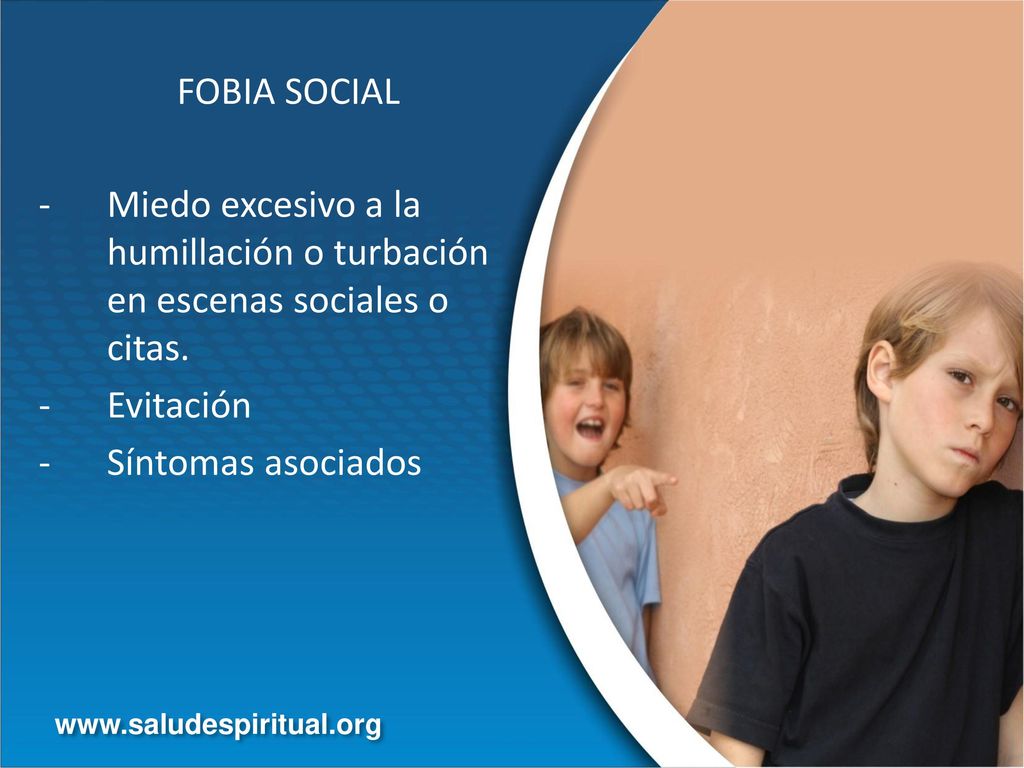 FOBIA SOCIAL

- Miedo excesivo a la humillación o turbación en escenas sociales o citas.
- Evitación
- Síntomas asociados

www.saludespiritual.org